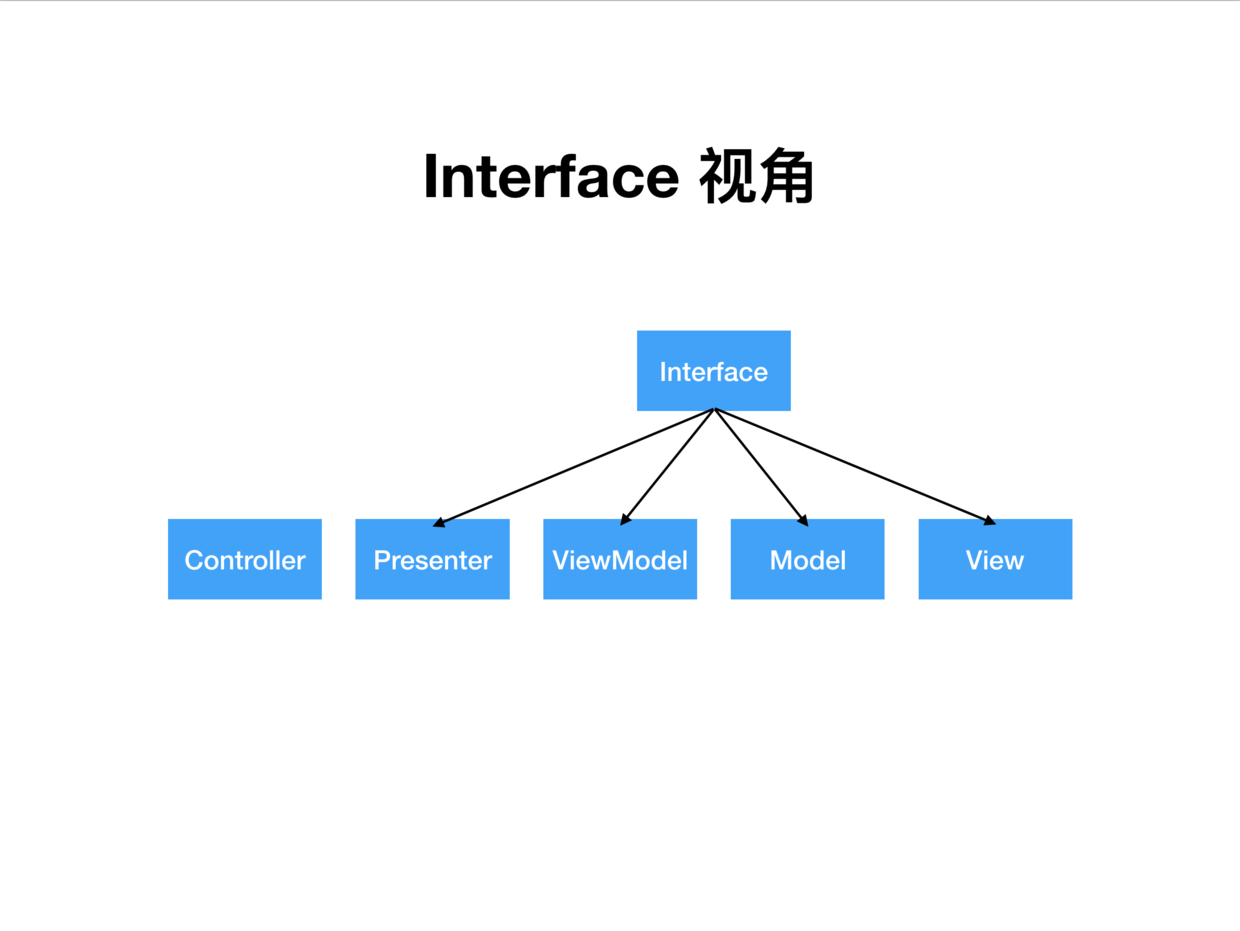 Interface 视角

Interface

Controller

Presenter

ViewModel

Model

View